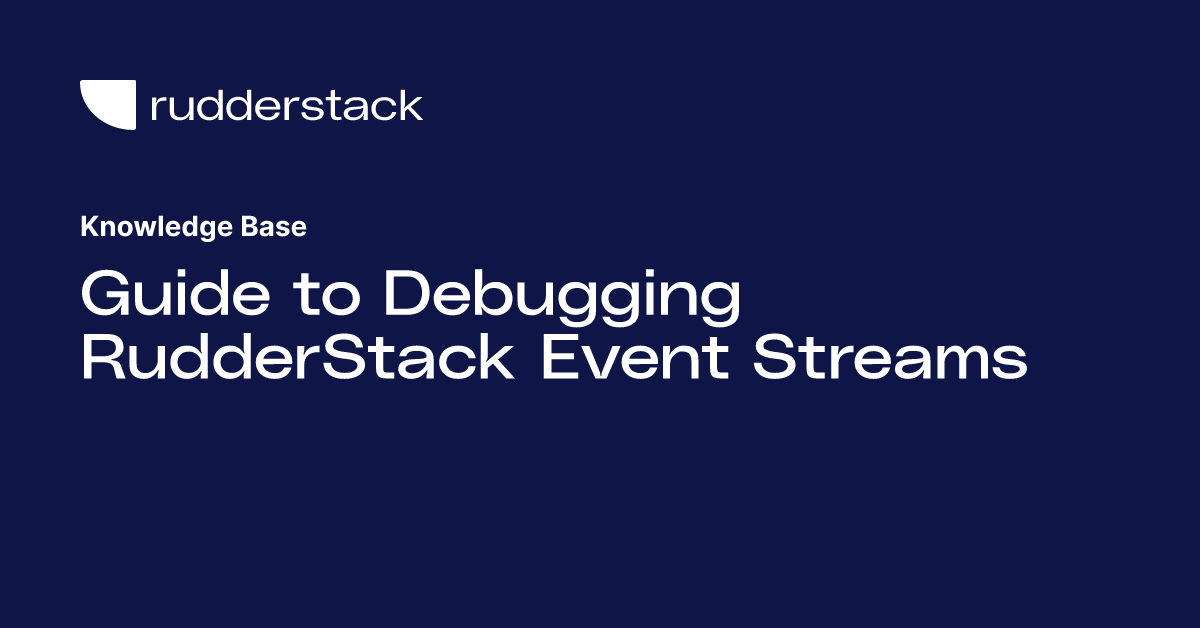 rudderstack

Knowledge Base

Guide to Debugging RudderStack Event Streams